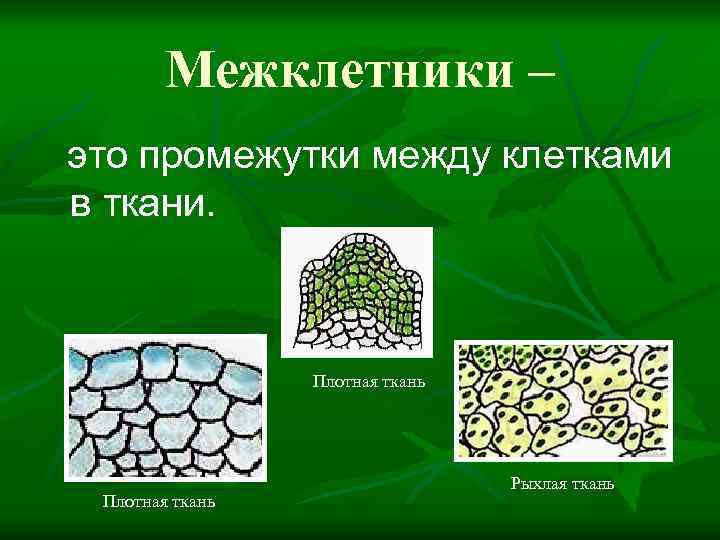 Межклетники –

это промежутки между клетками в ткани.

Плотная ткань

Плотная ткань

Рыхлая ткань